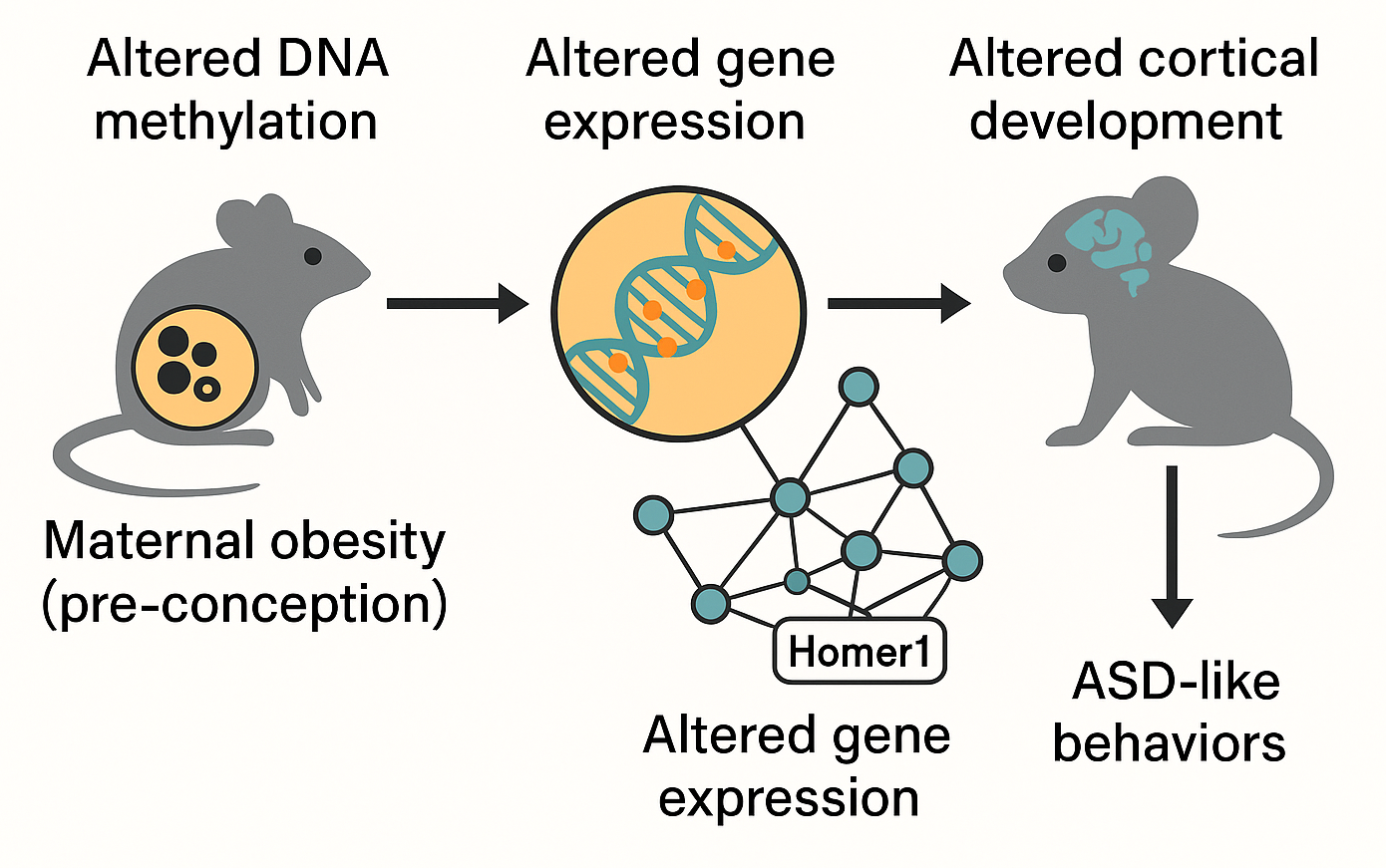 Altered DNA methylation

Altered gene expression

Altered cortical development

Maternal obesity (pre-conception)

Homer1

Altered gene expression

ASD-like behaviors